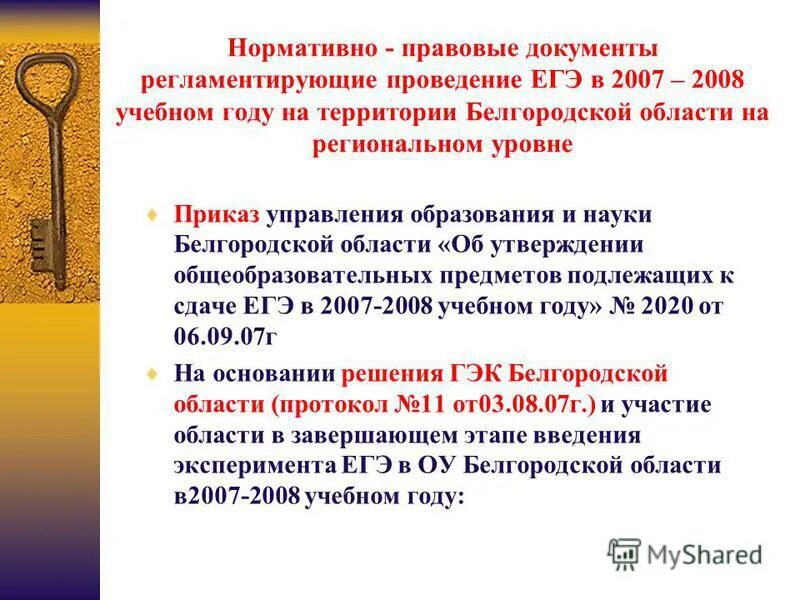 Нормативно - правовые документы регламентирующие проведение ЕГЭ в 2007 – 2008 учебном году на территории Белгородской области на региональном уровне

Приказ управления образования и науки Белгородской области «Об утверждении общеобразовательных предметов подлежащих к сдаче ЕГЭ в 2007-2008 учебном году» № 2020 от 06.09.07г

На основании решения ГЭК Белгородской области (протокол №11 от03.08.07г.) и участие области в завершающем этапе введения эксперимента ЕГЭ в ОУ Белгородской области в2007-2008 учебном году:

MyShared